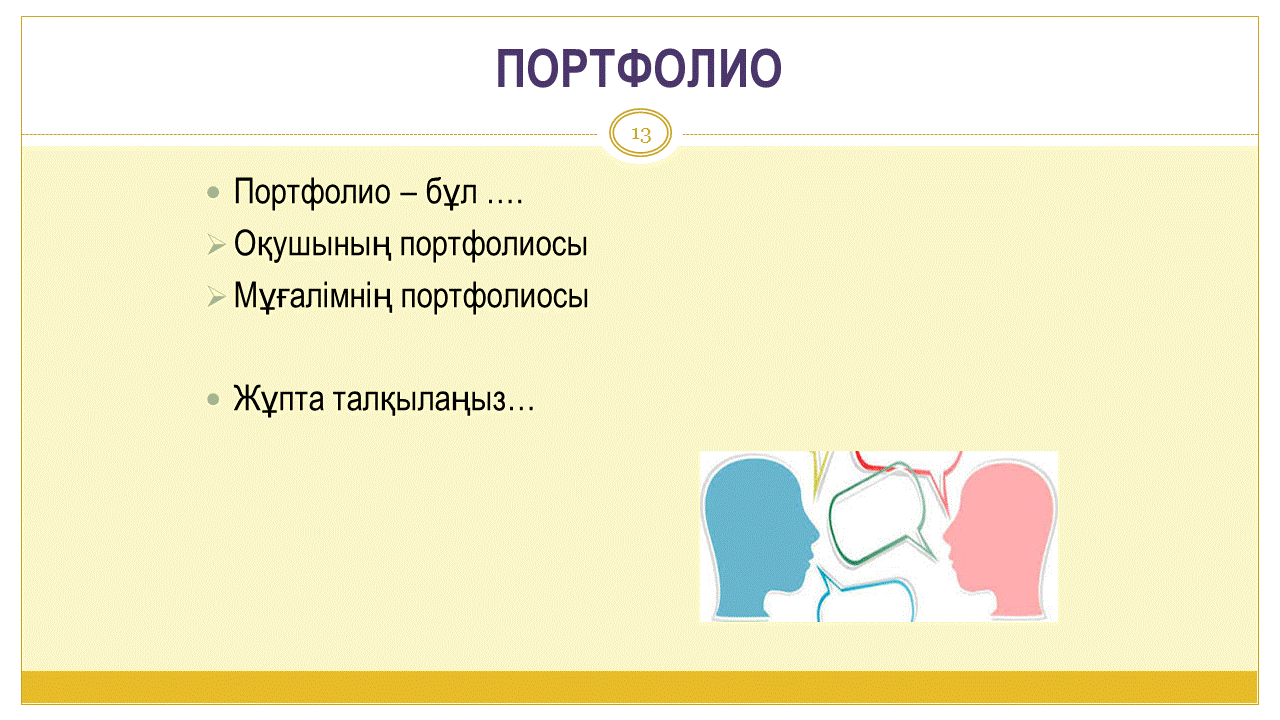 ПОРТФОЛИО

13

Портфолио – бұл ….

Оқушының портфолиосы

Мұғалімнің портфолиосы

Жұпта талқылаңыз…